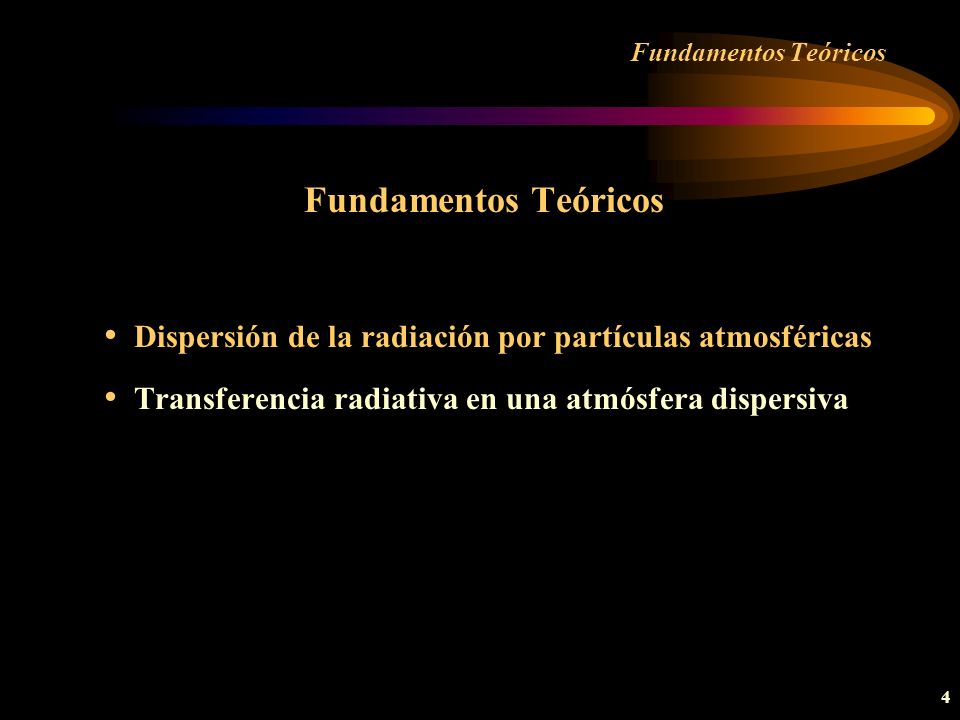 Fundamentos Teóricos

Fundamentos Teóricos

• Dispersión de la radiación por partículas atmosféricas
• Transferencia radiativa en una atmósfera dispersiva

4